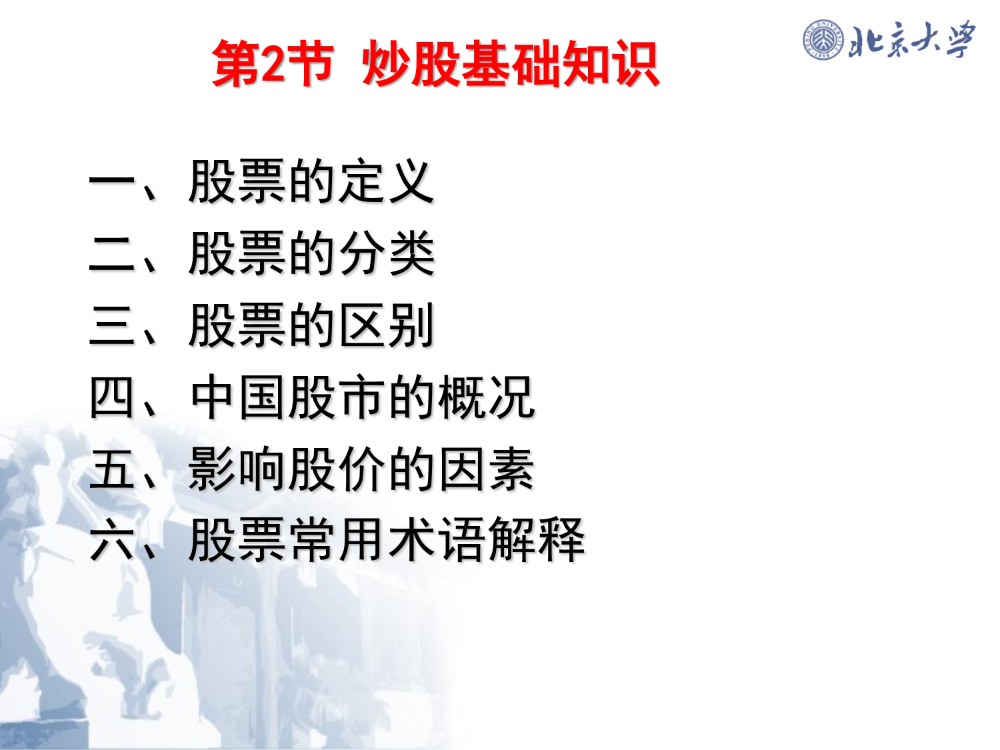 第2节 炒股基础知识

北京大学

一、股票的定义
二、股票的分类
三、股票的区别
四、中国股市的概况
五、影响股价的因素
六、股票常用术语解释